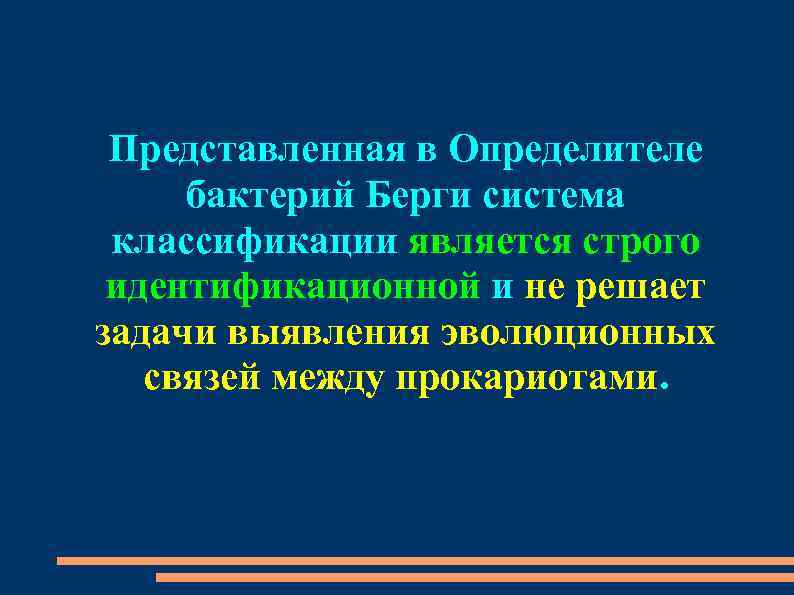 Представленная в Определителе бактерий Берги система классификации является строго идентификационной и не решает задачи выявления эволюционных связей между прокариотами.